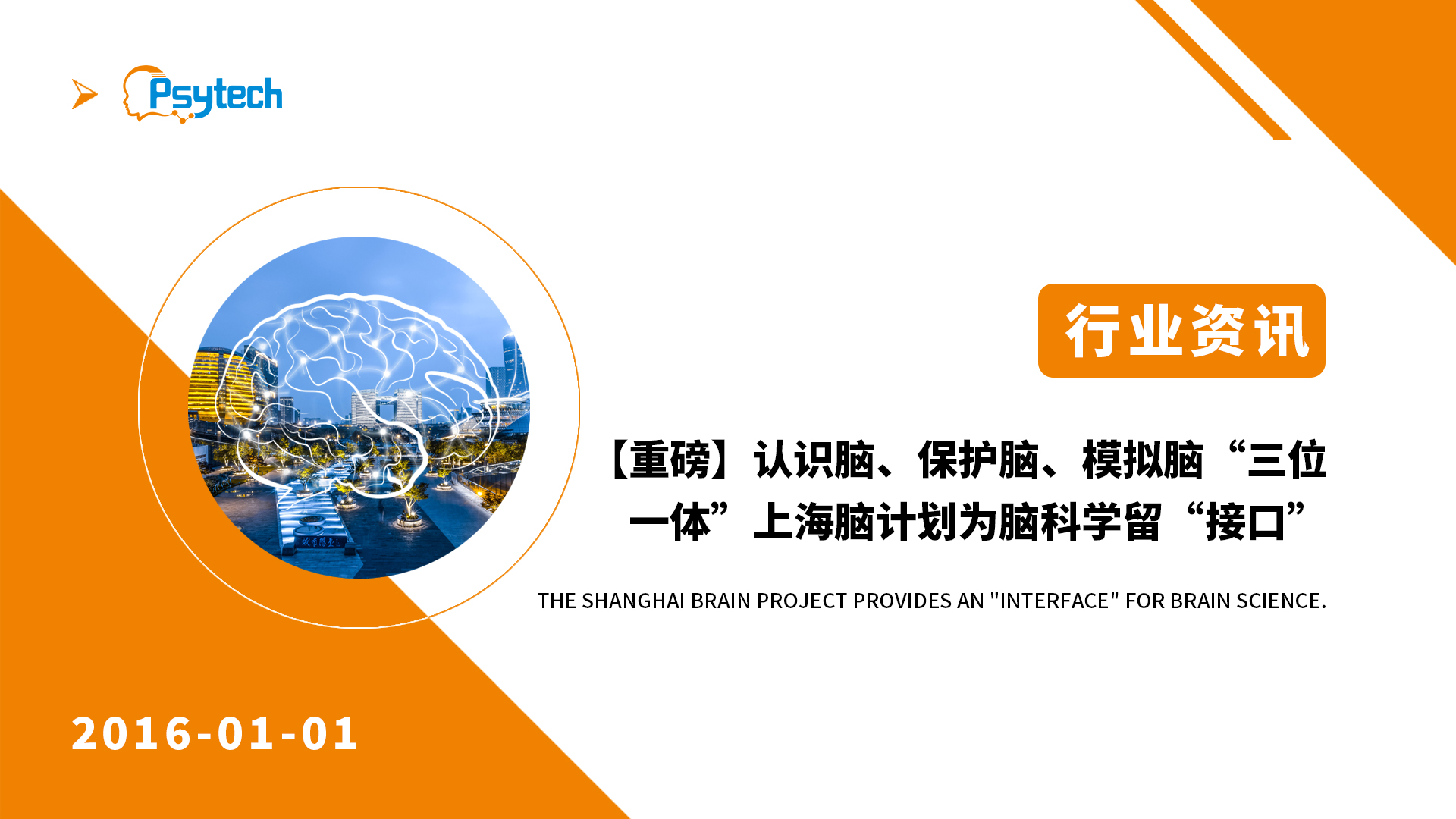 Psytech

行业资讯

【重磅】认识脑、保护脑、模拟脑“三位一体”上海脑计划为脑科学留“接口”

THE SHANGHAI BRAIN PROJECT PROVIDES AN "INTERFACE" FOR BRAIN SCIENCE.

2016-01-01